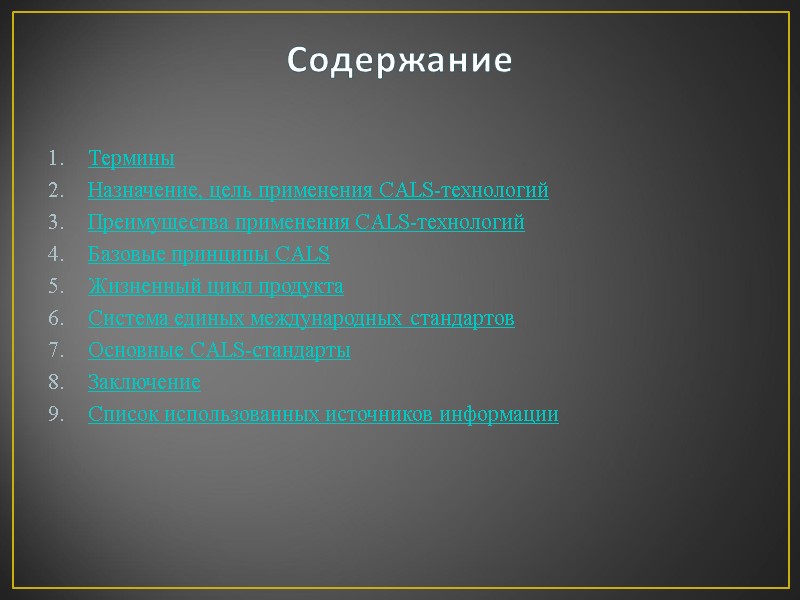 Содержание

1. Термины
2. Назначение, цель применения CALS-технологий
3. Преимущества применения CALS-технологий
4. Базовые принципы CALS
5. Жизненный цикл продукта
6. Система единых международных стандартов
7. Основные CALS-стандарты
8. Заключение
9. Список использованных источников информации